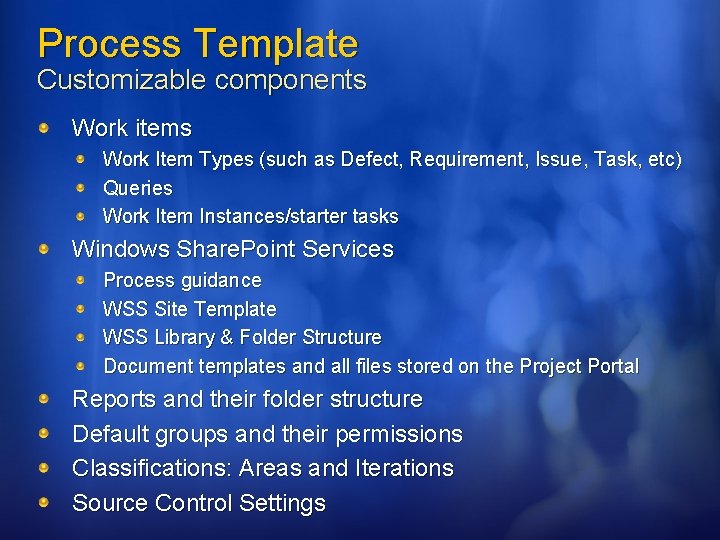 Process Template
Customizable components

Work items
Work Item Types (such as Defect, Requirement, Issue, Task, etc)
Queries
Work Item Instances/starter tasks
Windows SharePoint Services
Process guidance
WSS Site Template
WSS Library & Folder Structure
Document templates and all files stored on the Project Portal
Reports and their folder structure
Default groups and their permissions
Classifications: Areas and Iterations
Source Control Settings